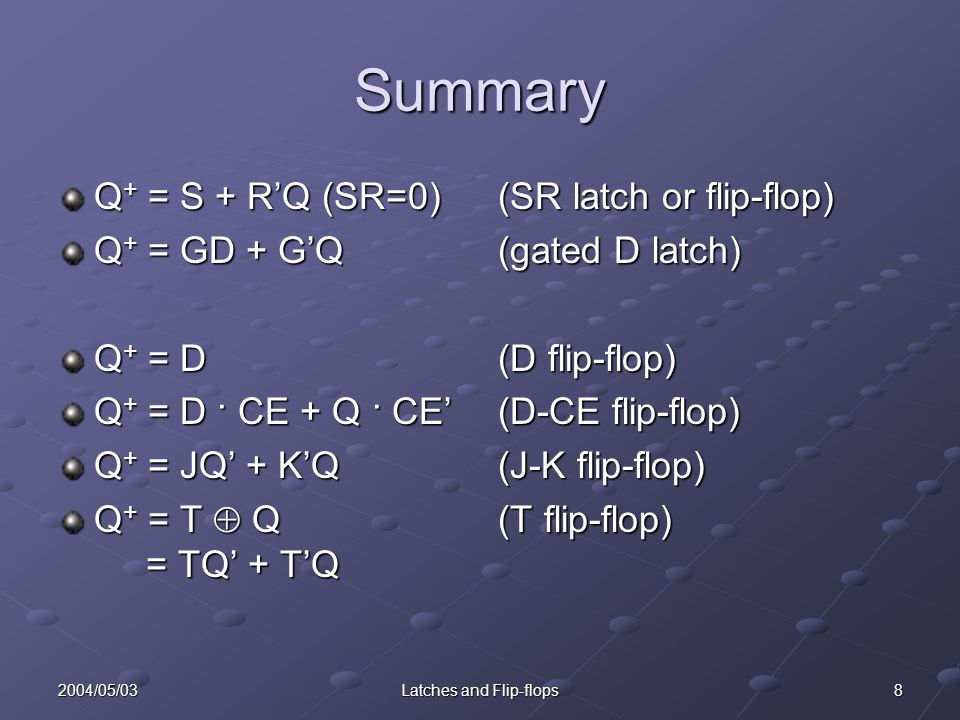 Summary

$Q^+ = S + R'Q$ (SR=0) (SR latch or flip-flop)

$Q^+ = GD + G'Q$ (gated D latch)

$Q^+ = D$ (D flip-flop)

$Q^+ = D \cdot CE + Q \cdot CE'$ (D-CE flip-flop)

$Q^+ = JQ' + K'Q$ (J-K flip-flop)

$Q^+ = T \oplus Q$ (T flip-flop)
$= TQ' + T'Q$

2004/05/03 Latches and Flip-flops 8